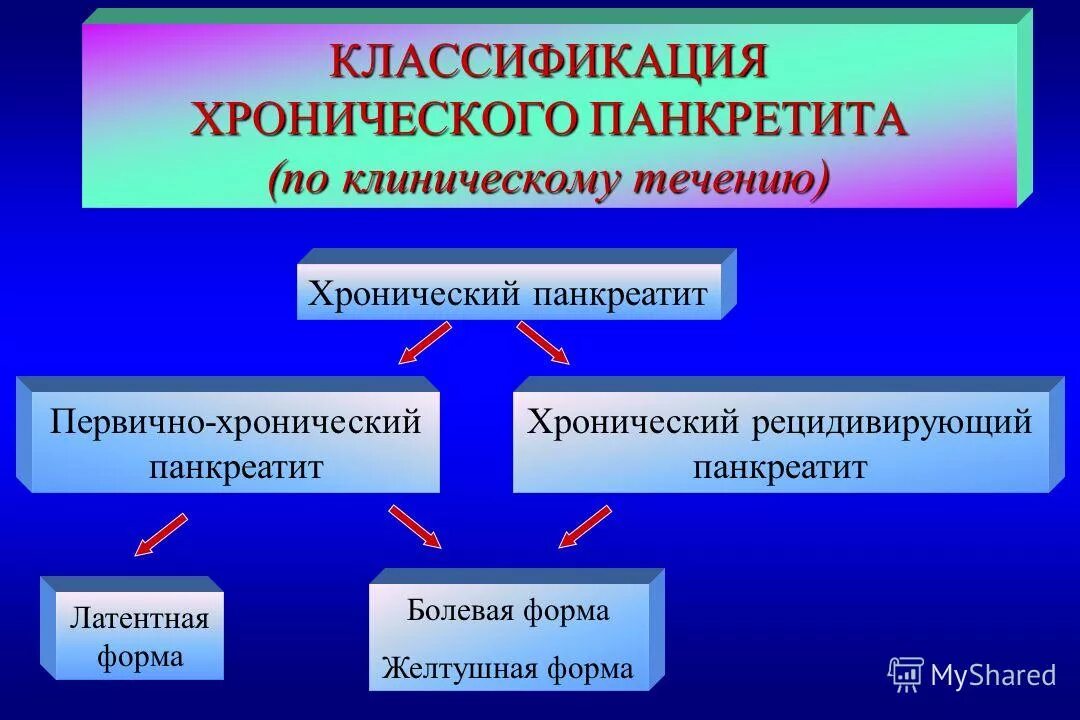 КЛАССИФИКАЦИЯ ХРОНИЧЕСКОГО ПАНКРЕТИТА (по клиническому течению)

Хронический панкреатит

Первично-хронический панкреатит

Хронический рецидивирующий панкреатит

Латентная форма

Болевая форма

Желтушная форма

MyShared